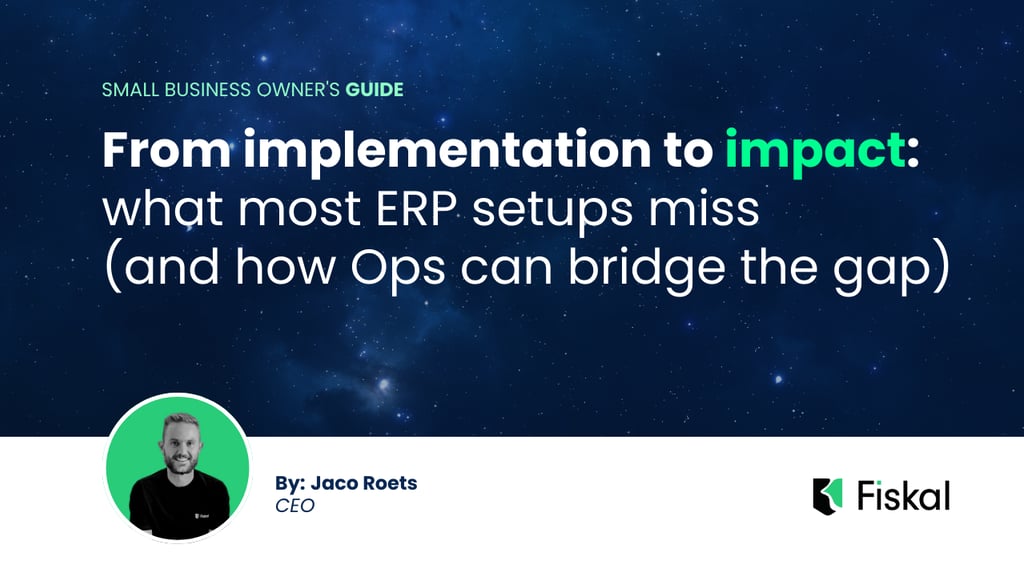 SMALL BUSINESS OWNER'S GUIDE

From implementation to impact: what most ERP setups miss (and how Ops can bridge the gap)

By: Jaco Roets
CEO

Fiskal